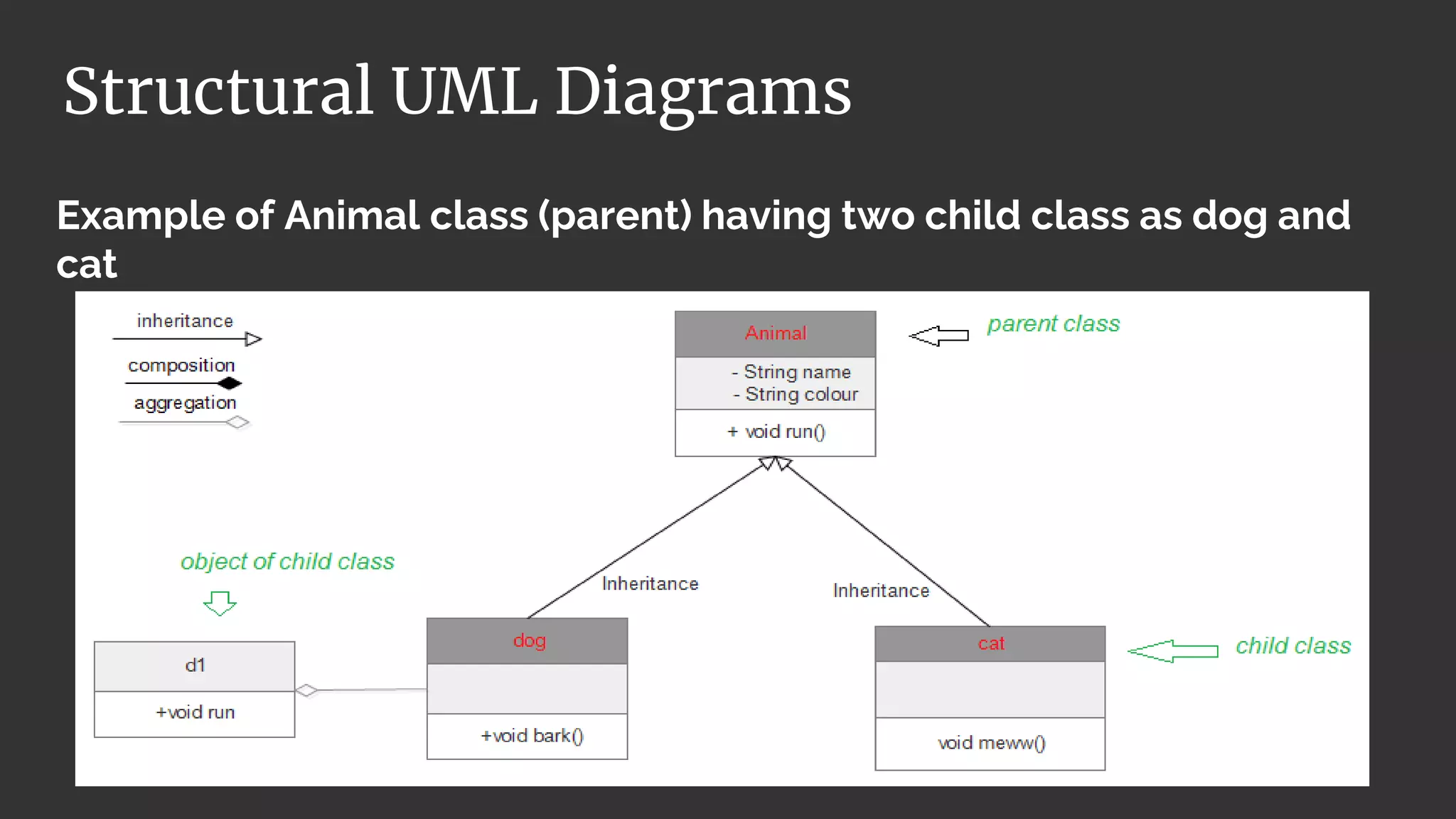 Structural UML Diagrams

Example of Animal class (parent) having two child class as dog and cat

inheritance

composition

aggregation

Animal

- String name
- String colour

+ void run()

parent class

object of child class

Inheritance

Inheritance

d1

+void run

dog

+void bark()

cat

void meww()

child class